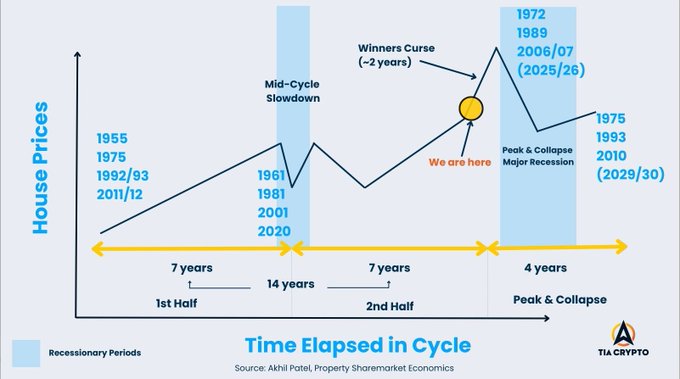 House Prices

1955
1975
1992/93
2011/12

Mid-Cycle Slowdown

1961
1981
2001
2020

Winners Curse (~2 years)

We are here

1972
1989
2006/07
(2025/26)

Peak & Collapse Major Recession

1975
1993
2010
(2029/30)

7 years

14 years

7 years

4 years

1st Half

2nd Half

Peak & Collapse

Recessionary Periods

Time Elapsed in Cycle

Source: Akhil Patel, Property Sharemarket Economics

TIA CRYPTO